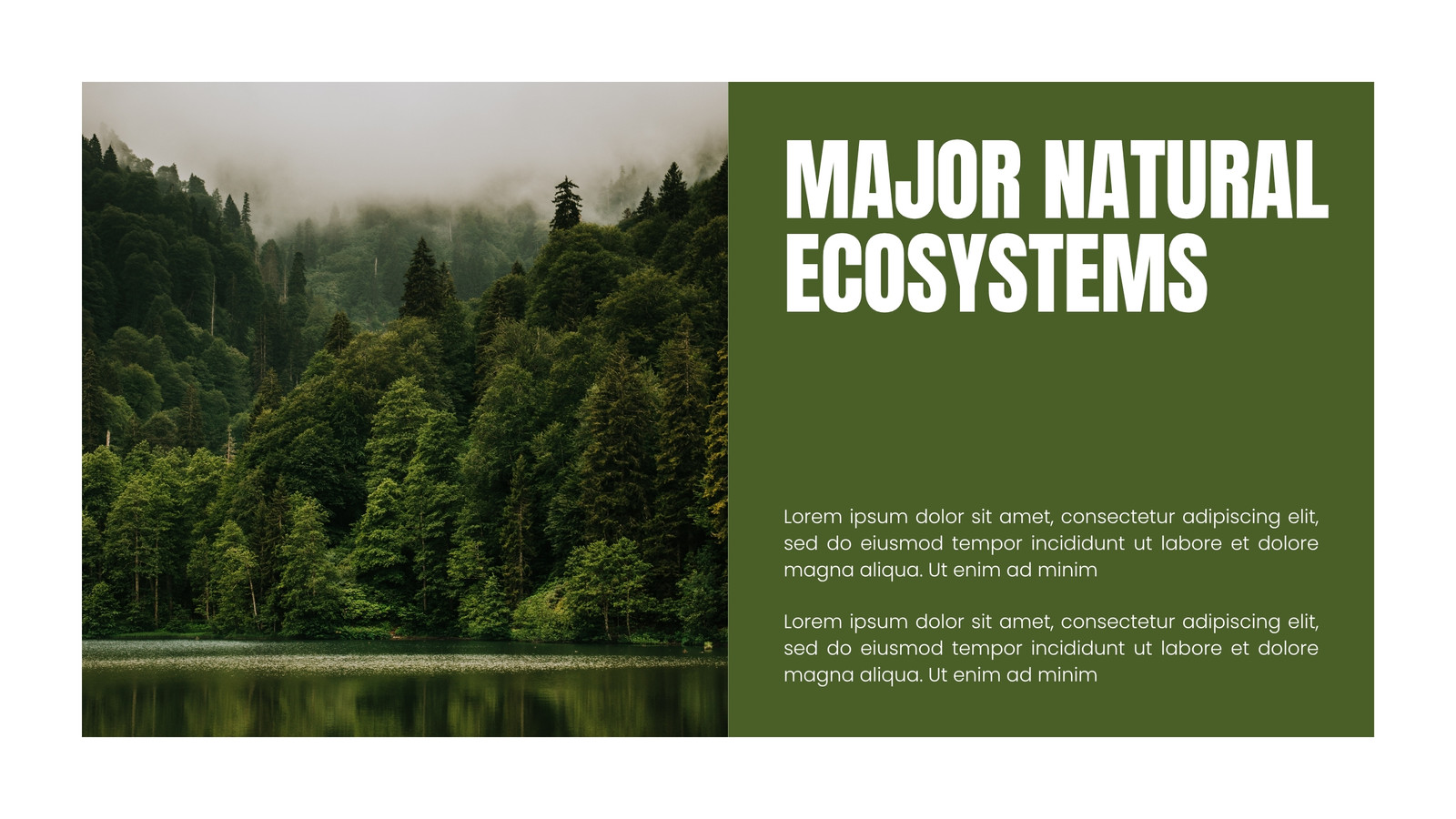 MAJOR NATURAL ECOSYSTEMS

Lorem ipsum dolor sit amet, consectetur adipiscing elit, sed do eiusmod tempor incididunt ut labore et dolore magna aliqua. Ut enim ad minim

Lorem ipsum dolor sit amet, consectetur adipiscing elit, sed do eiusmod tempor incididunt ut labore et dolore magna aliqua. Ut enim ad minim